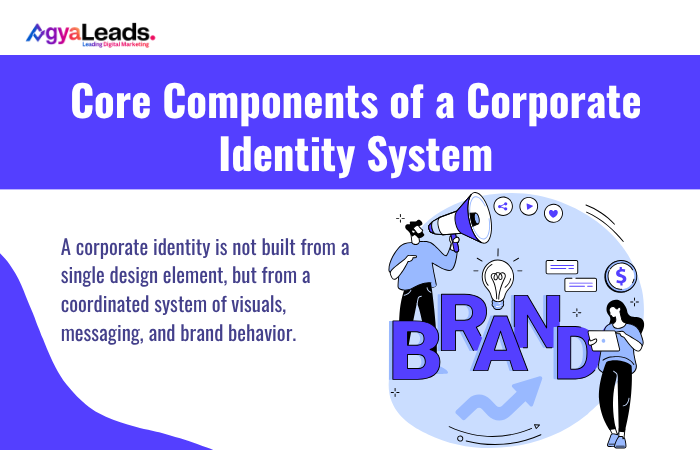 AgyaLeads.
Leading Digital Marketing

Core Components of a Corporate Identity System

A corporate identity is not built from a single design element, but from a coordinated system of visuals, messaging, and brand behavior.

BRAND

$